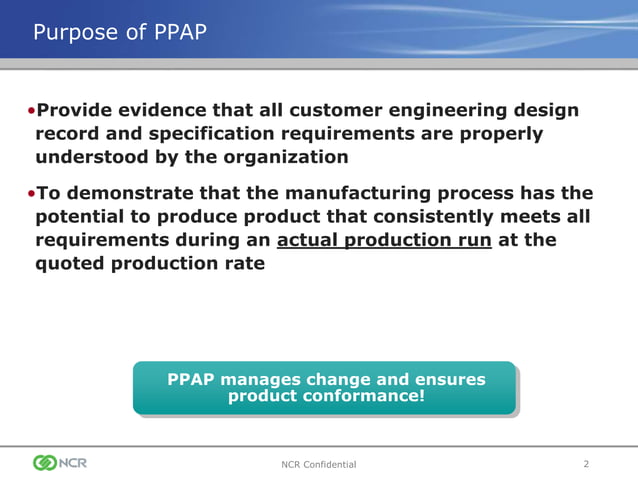 Purpose of PPAP

•Provide evidence that all customer engineering design record and specification requirements are properly understood by the organization

•To demonstrate that the manufacturing process has the potential to produce product that consistently meets all requirements during an actual production run at the quoted production rate

PPAP manages change and ensures product conformance!

NCR

NCR Confidential

2